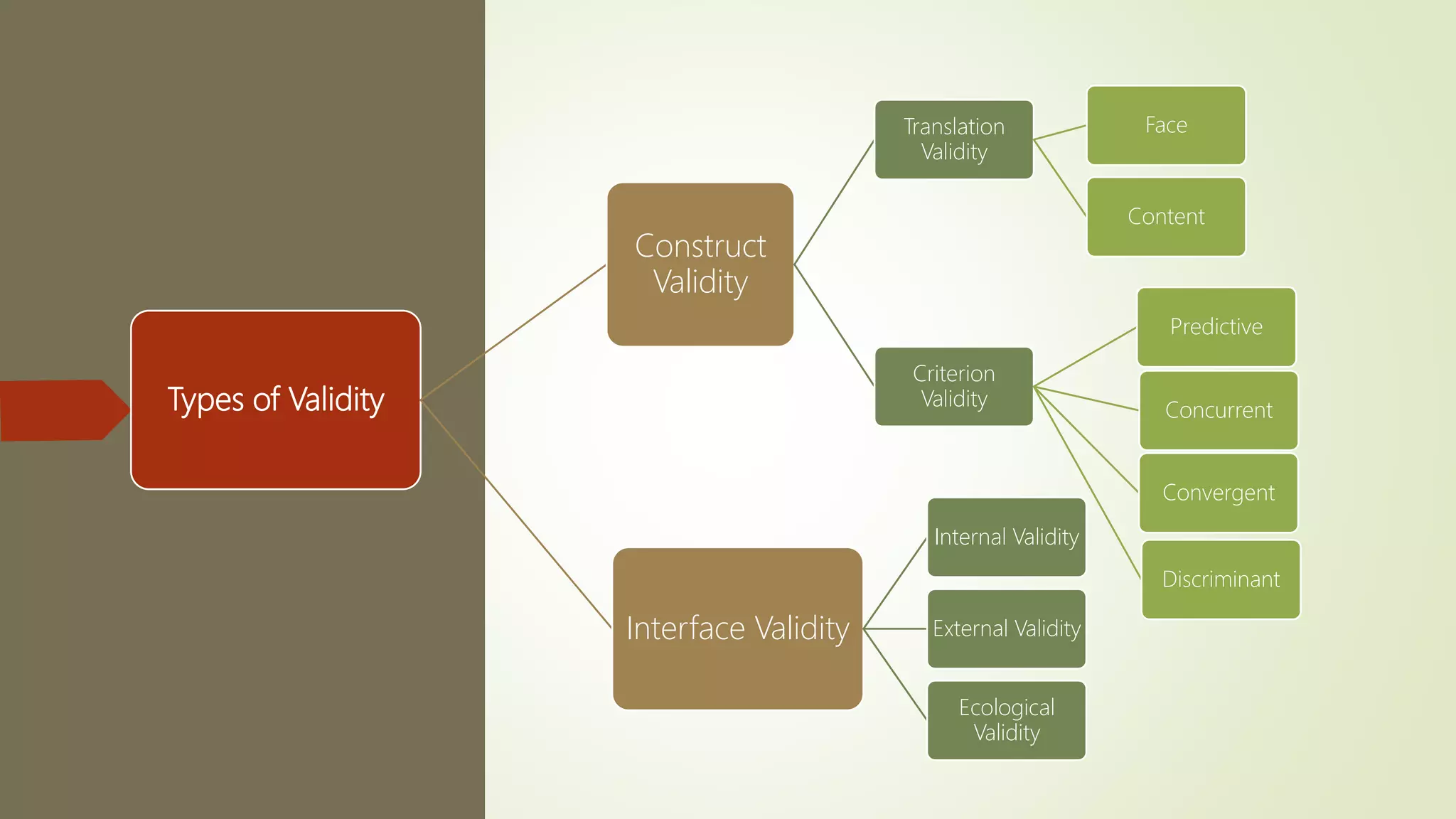 Types of Validity

Construct Validity

Translation Validity

Face

Content

Criterion Validity

Predictive

Concurrent

Convergent

Discriminant

Interface Validity

Internal Validity

External Validity

Ecological Validity